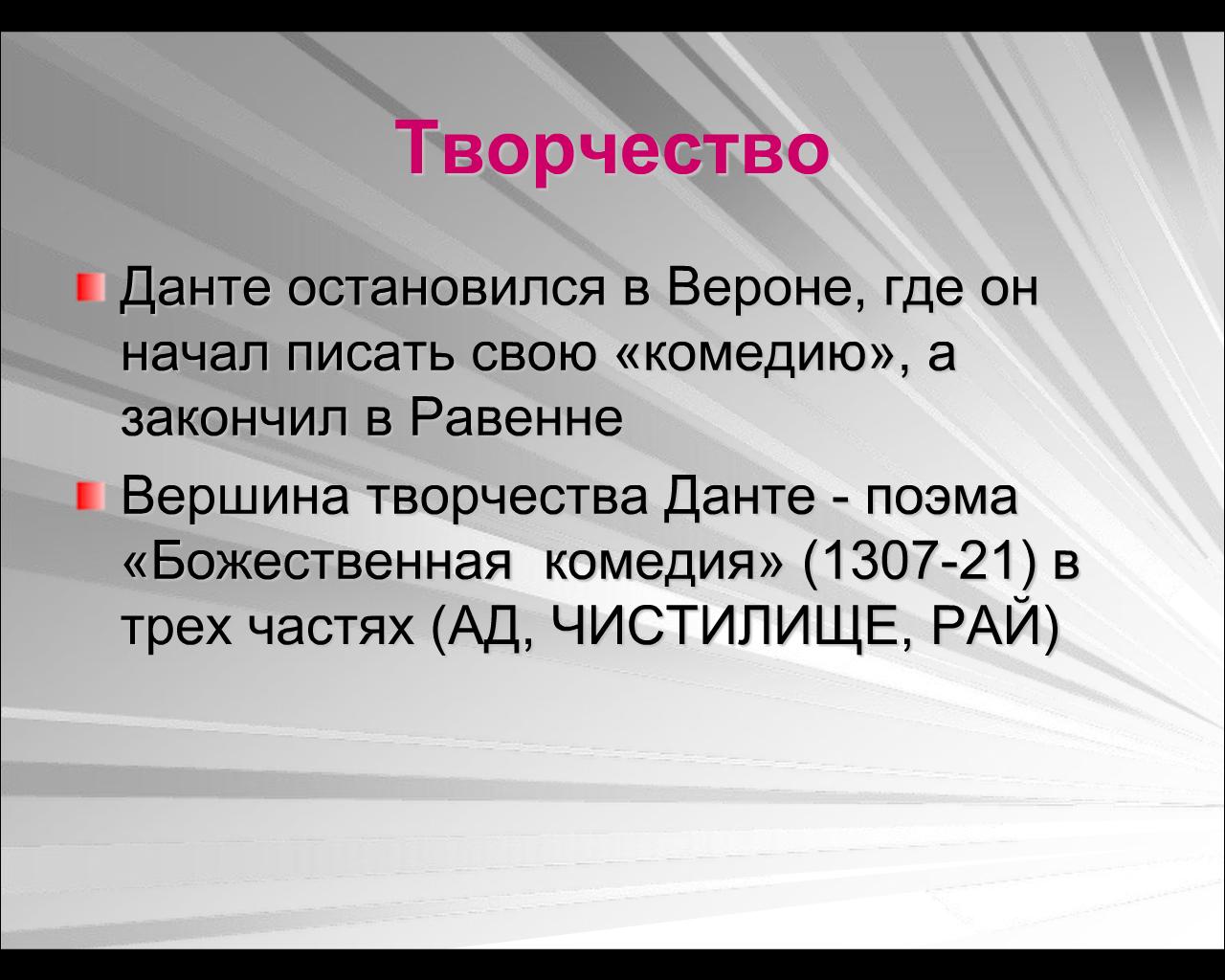 Творчество

Данте остановился в Вероне, где он начал писать свою «комедию», а закончил в Равенне

Вершина творчества Данте - поэма «Божественная  комедия» (1307-21) в трех частях (АД, ЧИСТИЛИЩЕ, РАЙ)